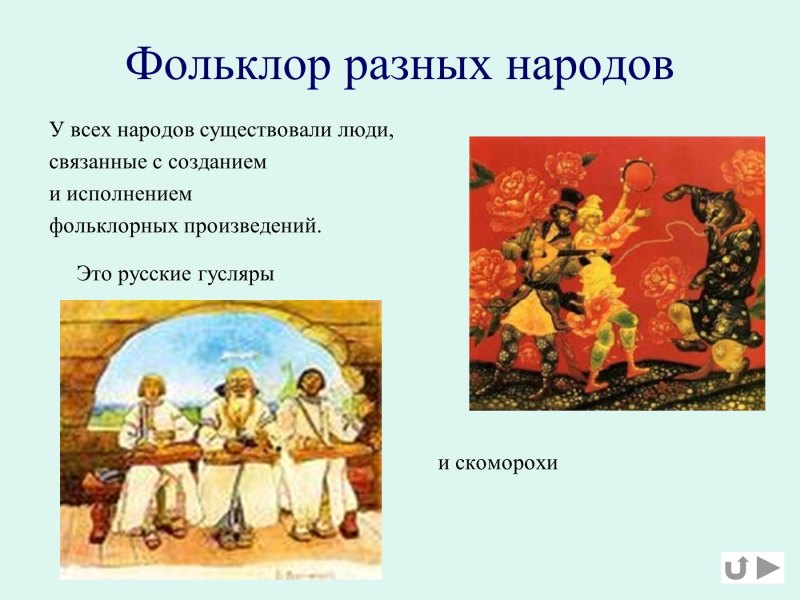 Фольклор разных народов

У всех народов существовали люди, связанные с созданием и исполнением фольклорных произведений.

Это русские гусляры

и скоморохи